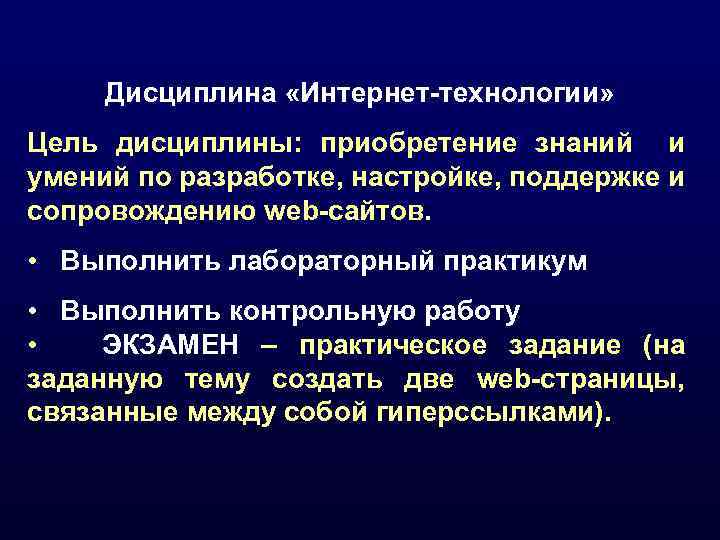 Дисциплина «Интернет-технологии»

Цель дисциплины: приобретение знаний и умений по разработке, настройке, поддержке и сопровождению web-сайтов.

• Выполнить лабораторный практикум

• Выполнить контрольную работу
• ЭКЗАМЕН – практическое задание (на заданную тему создать две web-страницы, связанные между собой гиперссылками).